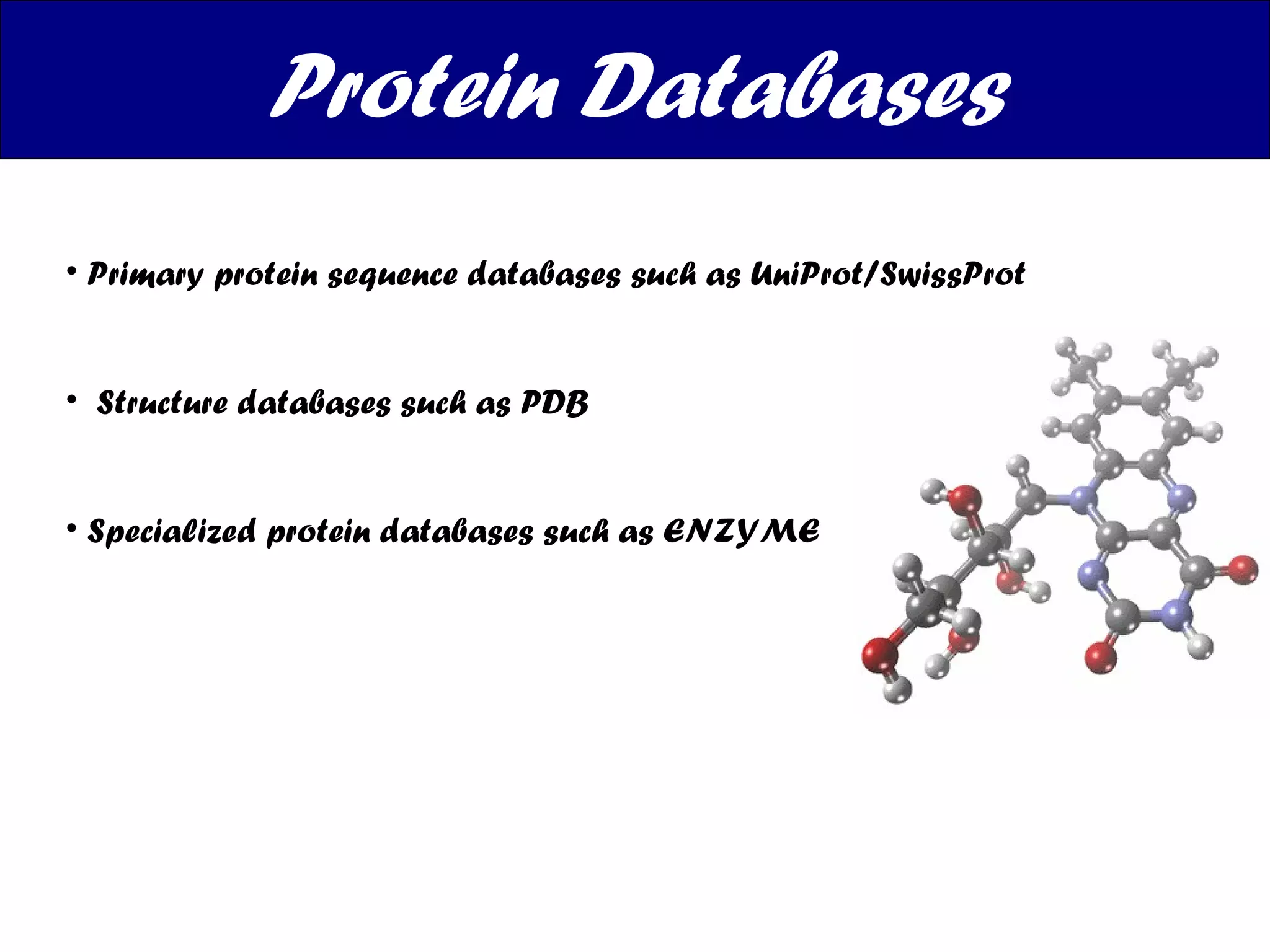 Protein Databases

• Primary protein sequence databases such as UniProt/SwissProt

• Structure databases such as PDB

• Specialized protein databases such as ENZYME